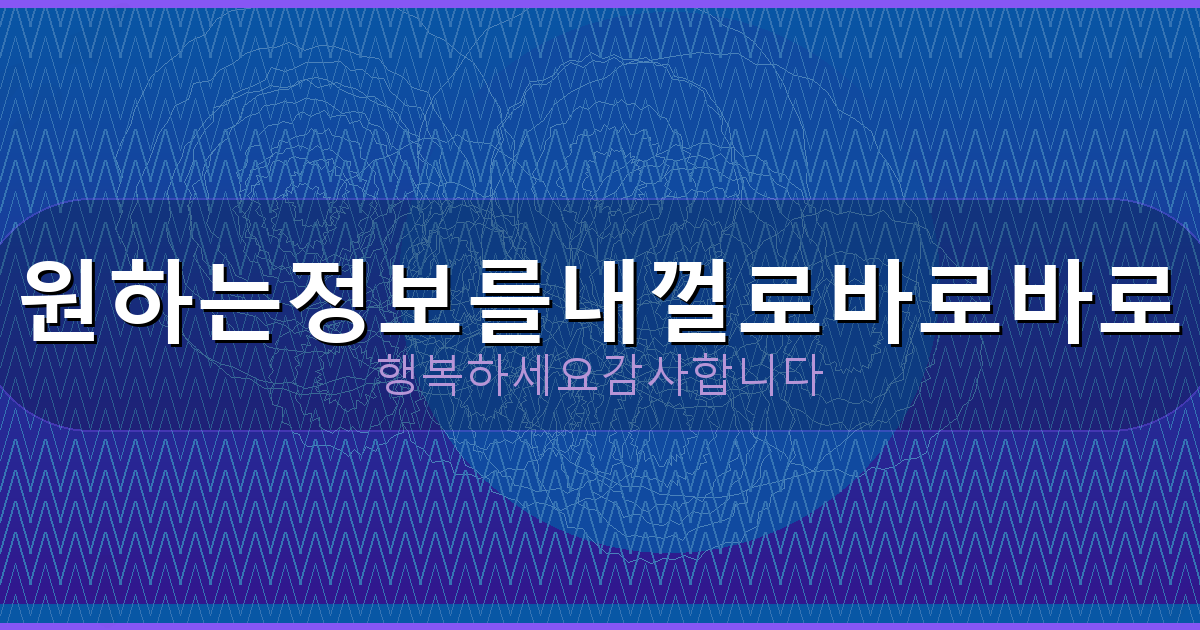 원하는정보를내껄로바로바로

행복하세요감사합니다